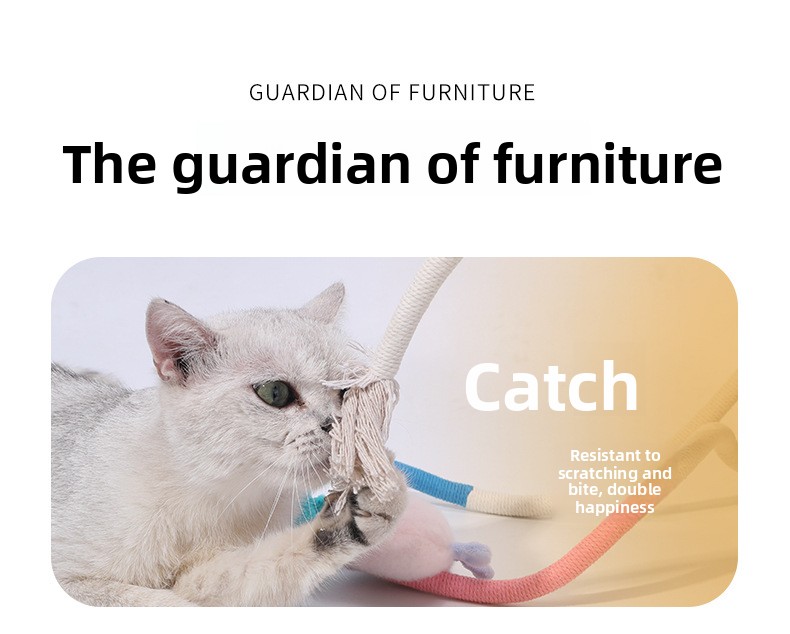 GUARDIAN OF FURNITURE

The guardian of furniture

Catch

Resistant to scratching and bite, double happiness